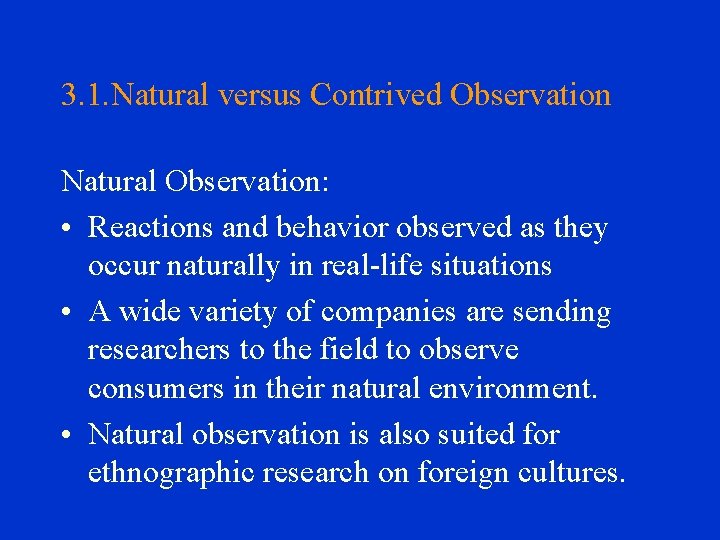 3.1.Natural versus Contrived Observation

Natural Observation:

• Reactions and behavior observed as they occur naturally in real-life situations

• A wide variety of companies are sending researchers to the field to observe consumers in their natural environment.

• Natural observation is also suited for ethnographic research on foreign cultures.